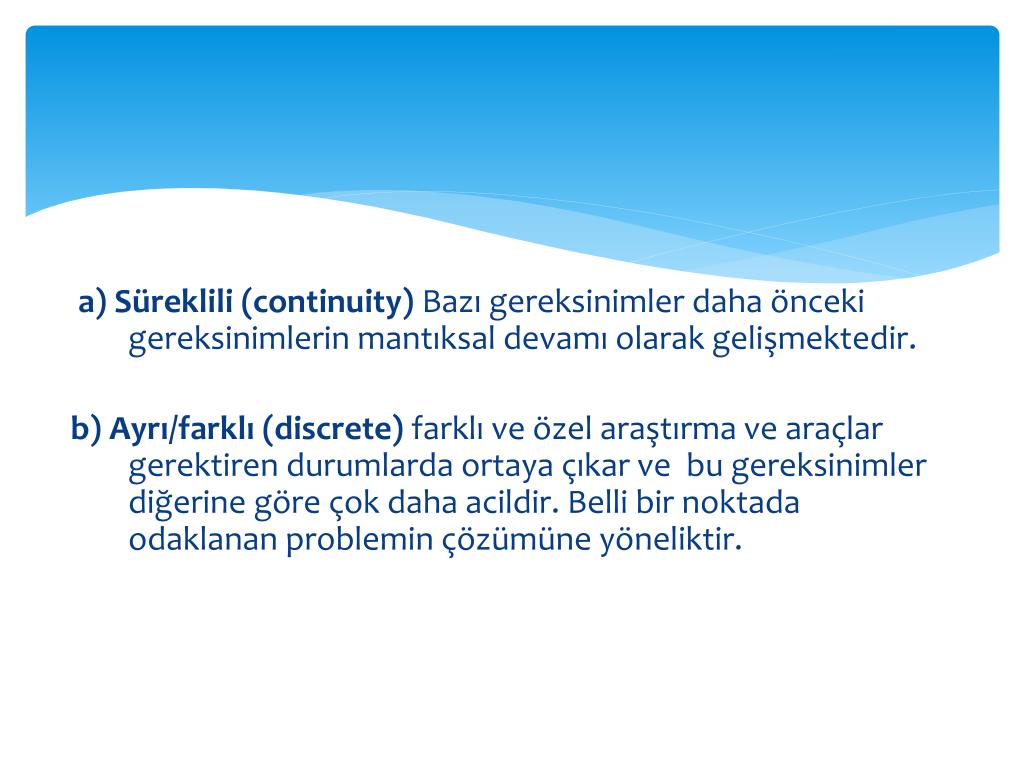 a) Süreklili (continuity) Bazı gereksinimler daha önceki gereksinimlerin mantıksal devamı olarak gelişmektedir.

b) Ayrı/farklı (discrete) farklı ve özel araştırma ve araçlar gerektiren durumlarda ortaya çıkar ve bu gereksinimler diğerine göre çok daha acildir. Belli bir noktada odaklanan problemin çözümüne yöneliktir.